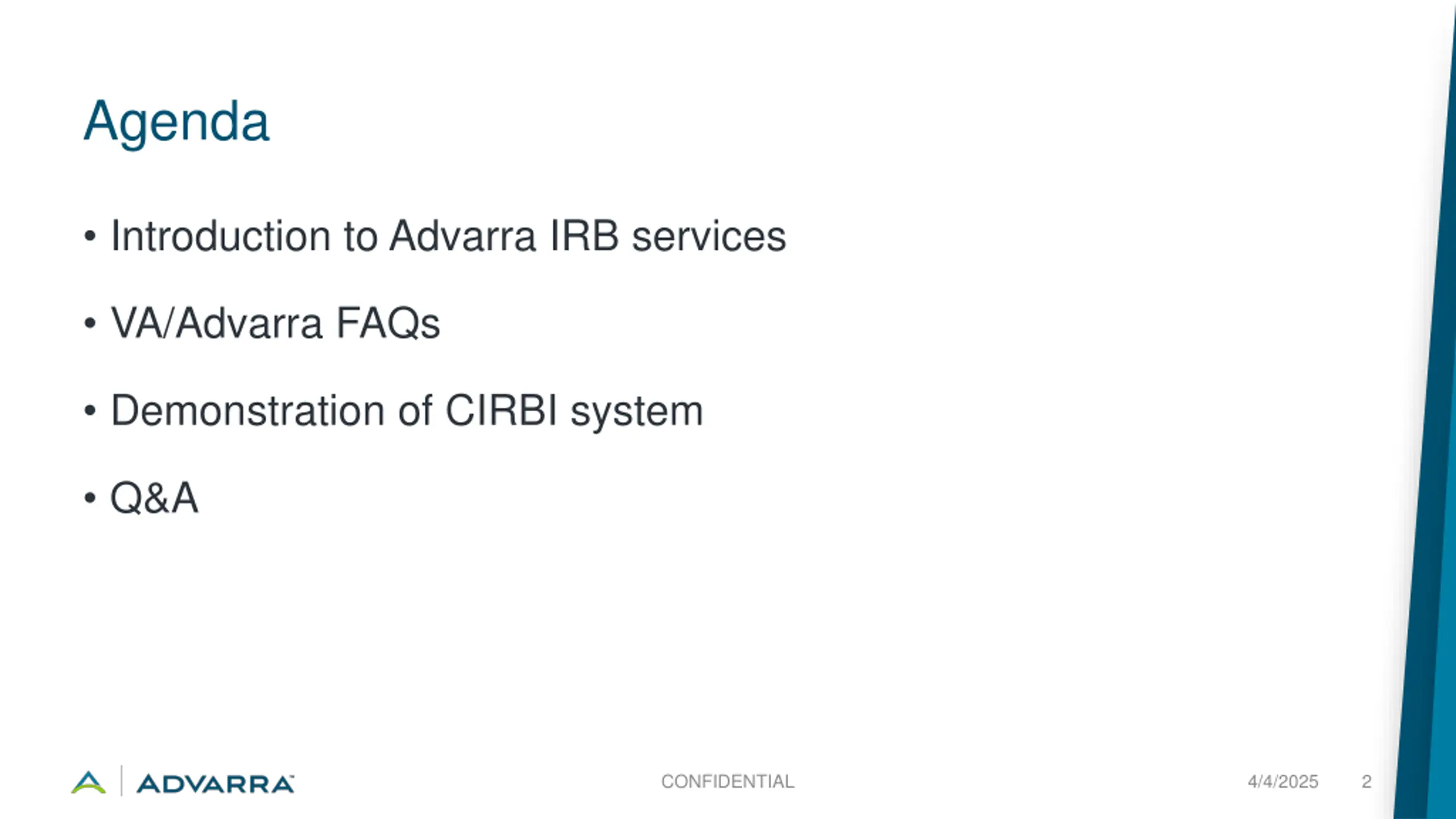 Agenda

• Introduction to Advarra IRB services

• VA/Advarra FAQs

• Demonstration of CIRBI system

• Q&A

ADVARRA

CONFIDENTIAL

4/4/2025

2